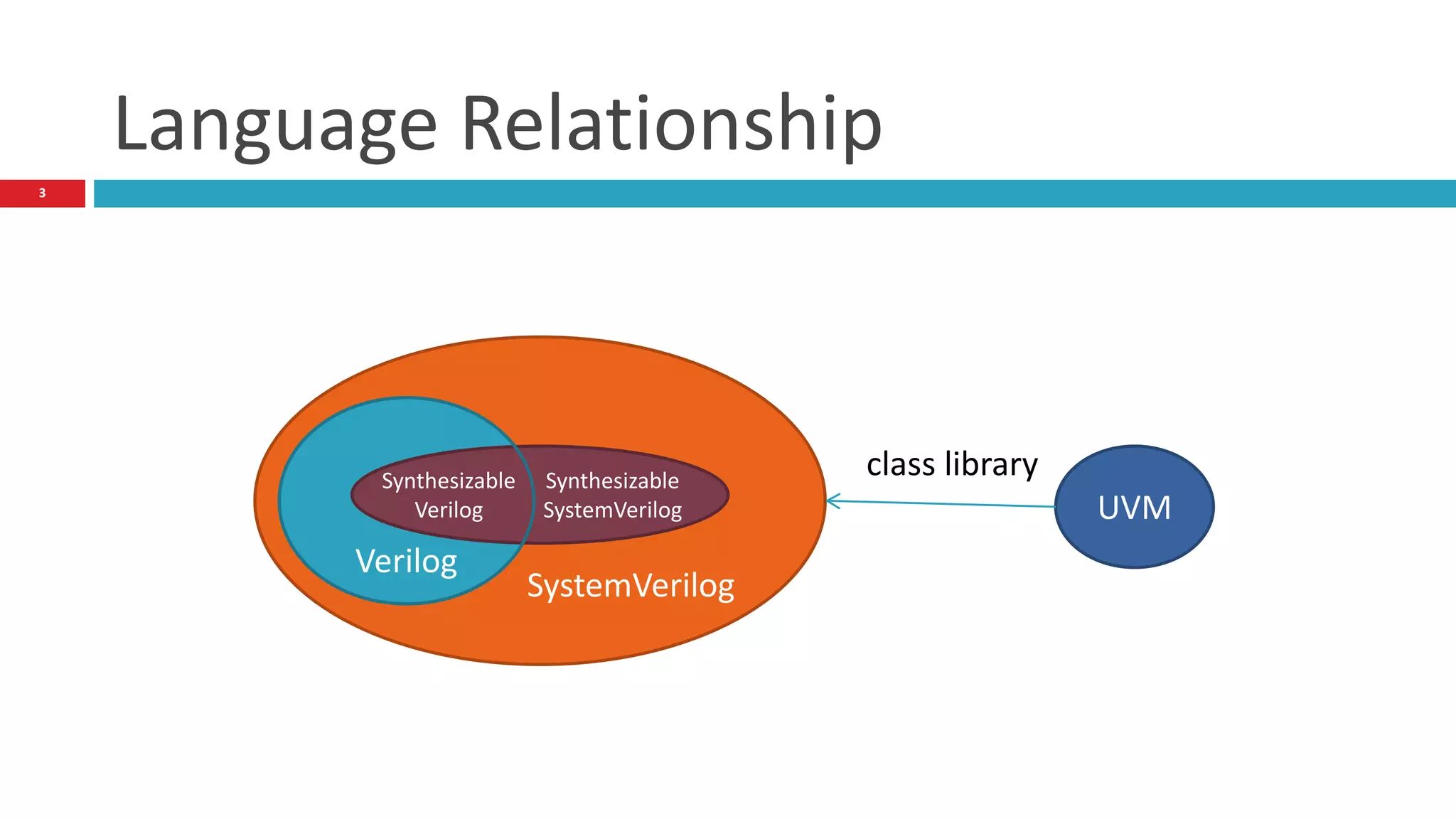 Language Relationship

3

Synthesizable Verilog

Synthesizable SystemVerilog

Verilog

SystemVerilog

class library

UVM